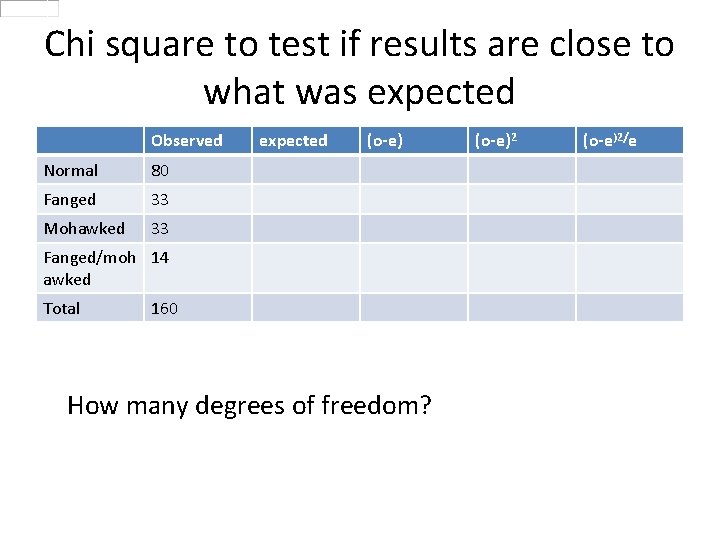 Chi square to test if results are close to what was expected

| | Observed | expected | (o-e) | $(o-e)^2$ | $(o-e)^2/e$ |
|---|---|---|---|---|---|
| Normal | 80 | | | | |
| Fanged | 33 | | | | |
| Mohawked | 33 | | | | |
| Fanged/mohawked | 14 | | | | |
| Total | 160 | | | | |

How many degrees of freedom?